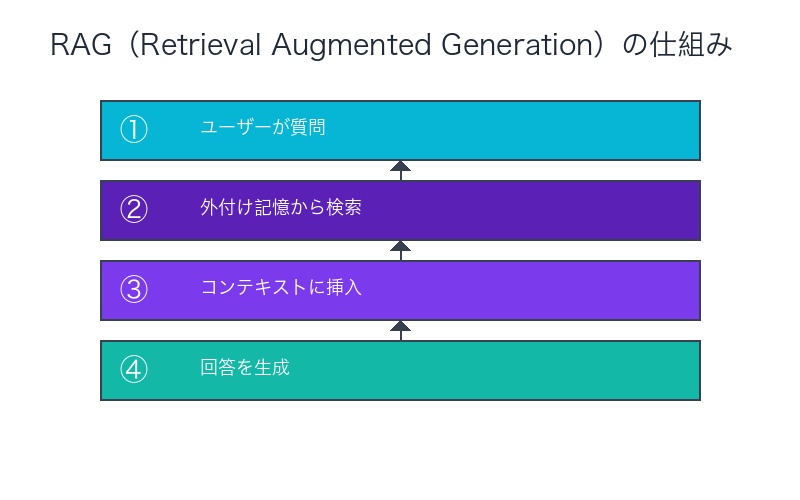 RAG（Retrieval Augmented Generation）の仕組み

① ユーザーが質問

② 外付け記憶から検索

③ コンテキストに挿入

④ 回答を生成